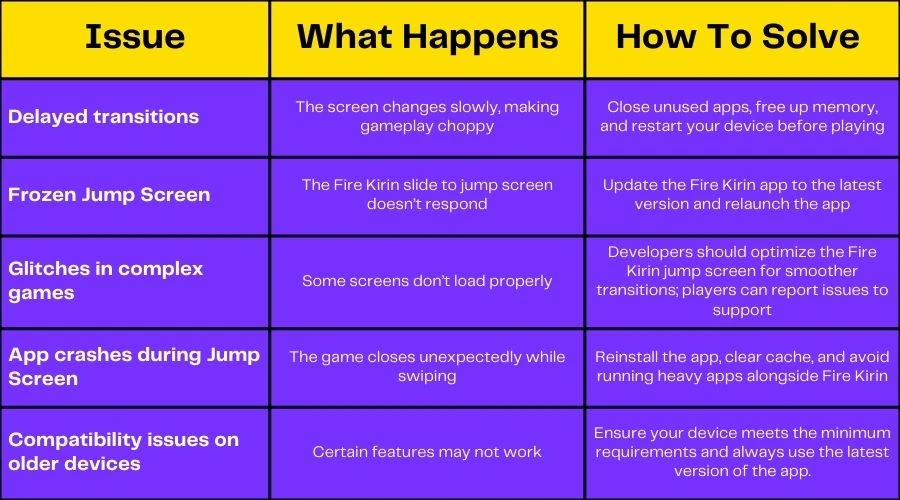 | Issue | What Happens | How To Solve |
|---|---|---|
| Delayed transitions | The screen changes slowly, making gameplay choppy | Close unused apps, free up memory, and restart your device before playing |
| Frozen Jump Screen | The Fire Kirin slide to jump screen doesn't respond | Update the Fire Kirin app to the latest version and relaunch the app |
| Glitches in complex games | Some screens don't load properly | Developers should optimize the Fire Kirin jump screen for smoother transitions; players can report issues to support |
| App crashes during Jump Screen | The game closes unexpectedly while swiping | Reinstall the app, clear cache, and avoid running heavy apps alongside Fire Kirin |
| Compatibility issues on older devices | Certain features may not work | Ensure your device meets the minimum requirements and always use the latest version of the app. |